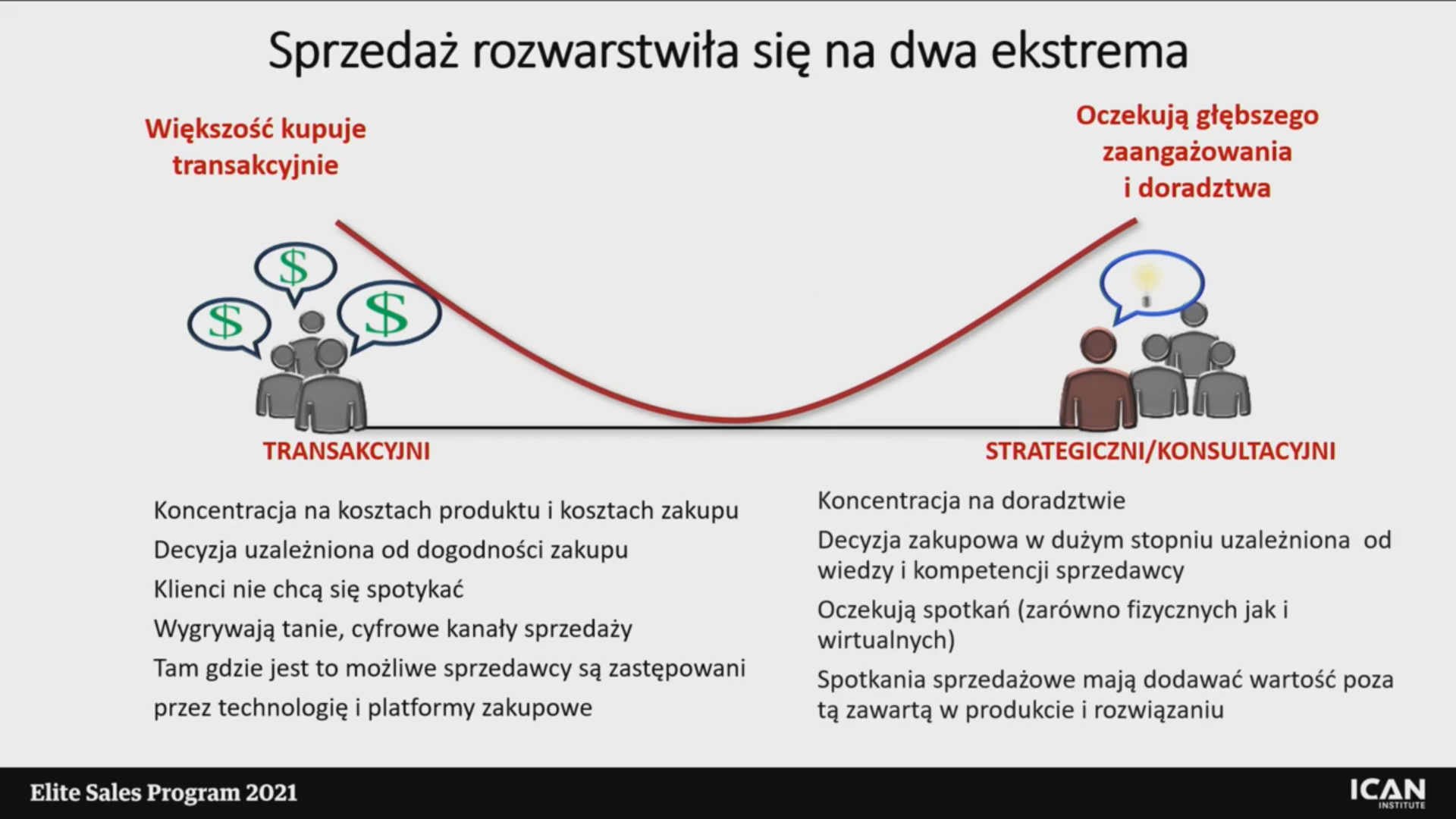 Sprzedaż rozwarstwiła się na dwa ekstrema

Większość kupuje transakcyjnie

Oczekują głębszego zaangażowania i doradztwa

$

$

$

TRANSAKCYJNI

STRATEGICZNI/KONSULTACYJNI

Koncentracja na kosztach produktu i kosztach zakupu

Decyzja uzależniona od dogodności zakupu

Klienci nie chcą się spotykać

Wygrywają tanie, cyfrowe kanały sprzedaży

Tam gdzie jest to możliwe sprzedawcy są zastępowani przez technologię i platformy zakupowe

Koncentracja na doradztwie

Decyzja zakupowa w dużym stopniu uzależniona od wiedzy i kompetencji sprzedawcy

Oczekują spotkań (zarówno fizycznych jak i wirtualnych)

Spotkania sprzedażowe mają dodawać wartość poza tą zawartą w produkcie i rozwiązaniu

Elite Sales Program 2021

ICAN INSTITUTE